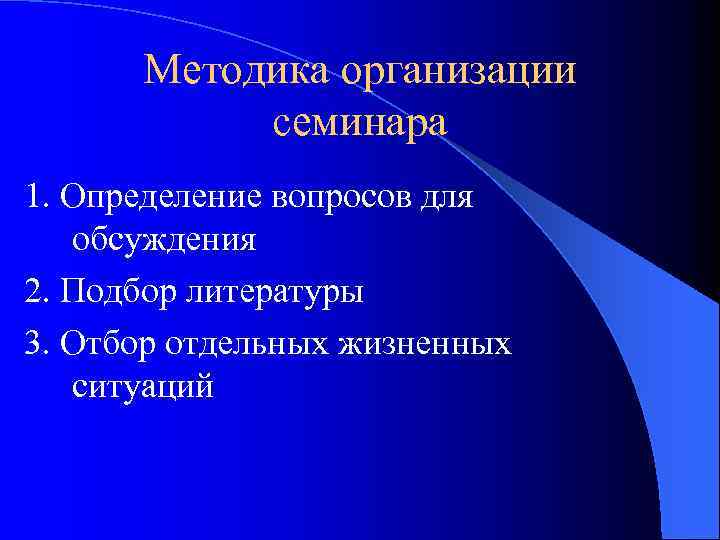 Методика организации семинара

1. Определение вопросов для обсуждения

2. Подбор литературы

3. Отбор отдельных жизненных ситуаций